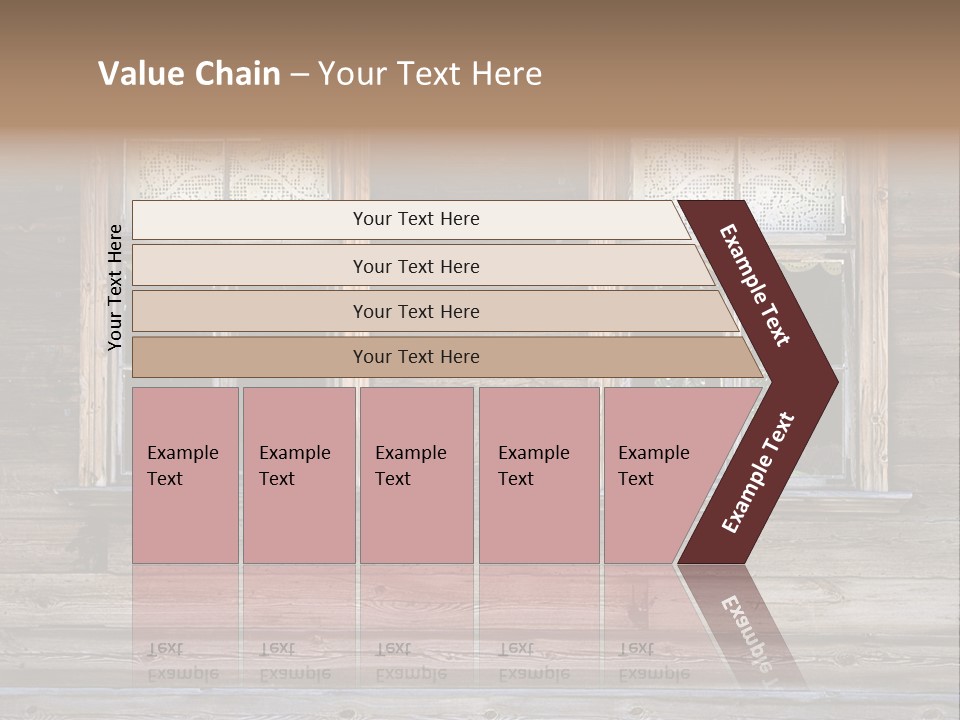 Value Chain – Your Text Here

Your Text Here

Your Text Here

Your Text Here

Your Text Here

Your Text Here

Example Text

Example Text

Example Text

Example Text

Example Text

Example Text

Example Text